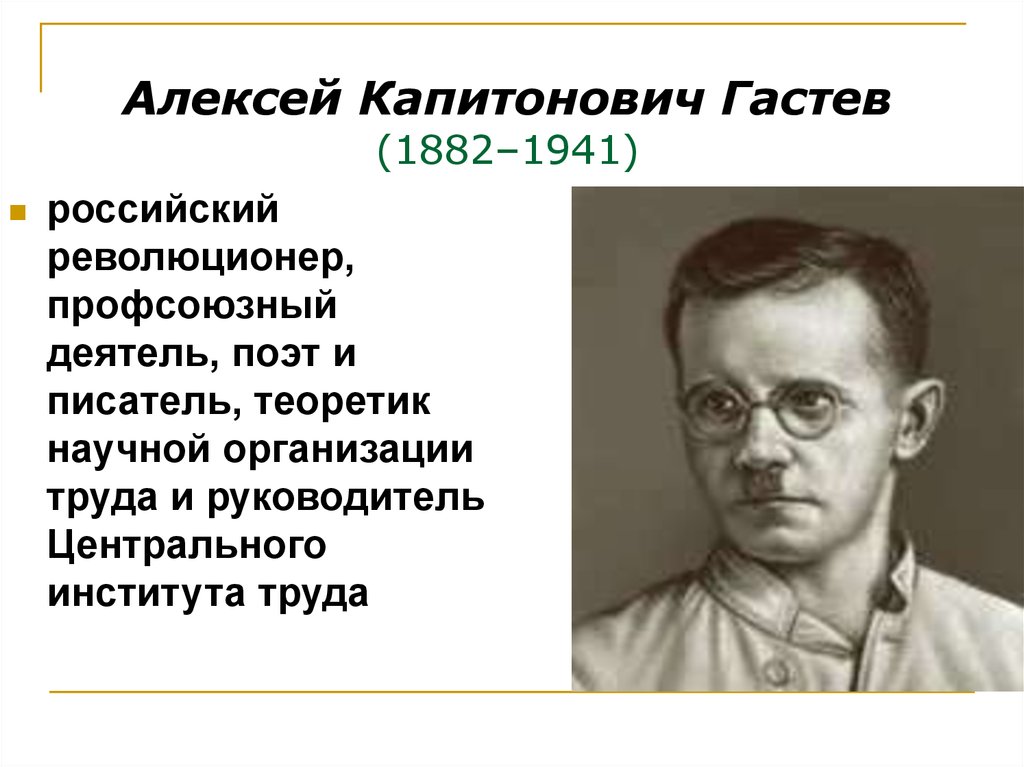 Алексей Капитонович Гастев
(1882–1941)

российский революционер, профсоюзный деятель, поэт и писатель, теоретик научной организации труда и руководитель Центрального института труда